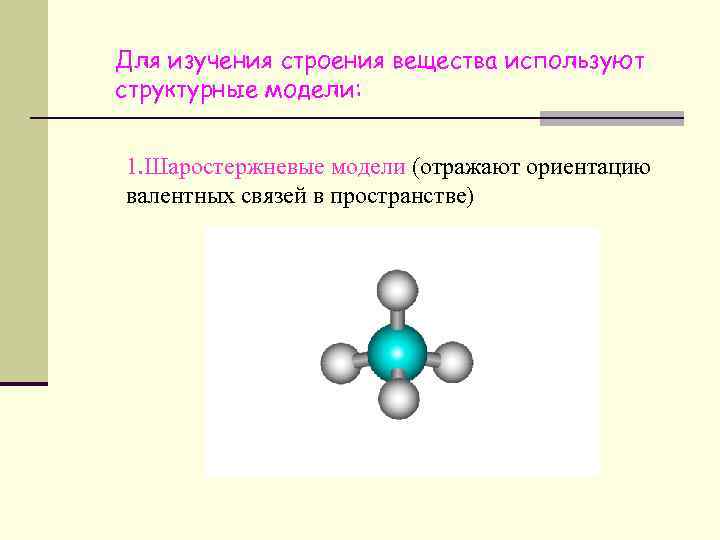 Для изучения строения вещества используют структурные модели:

1.Шаростержневые модели (отражают ориентацию валентных связей в пространстве)